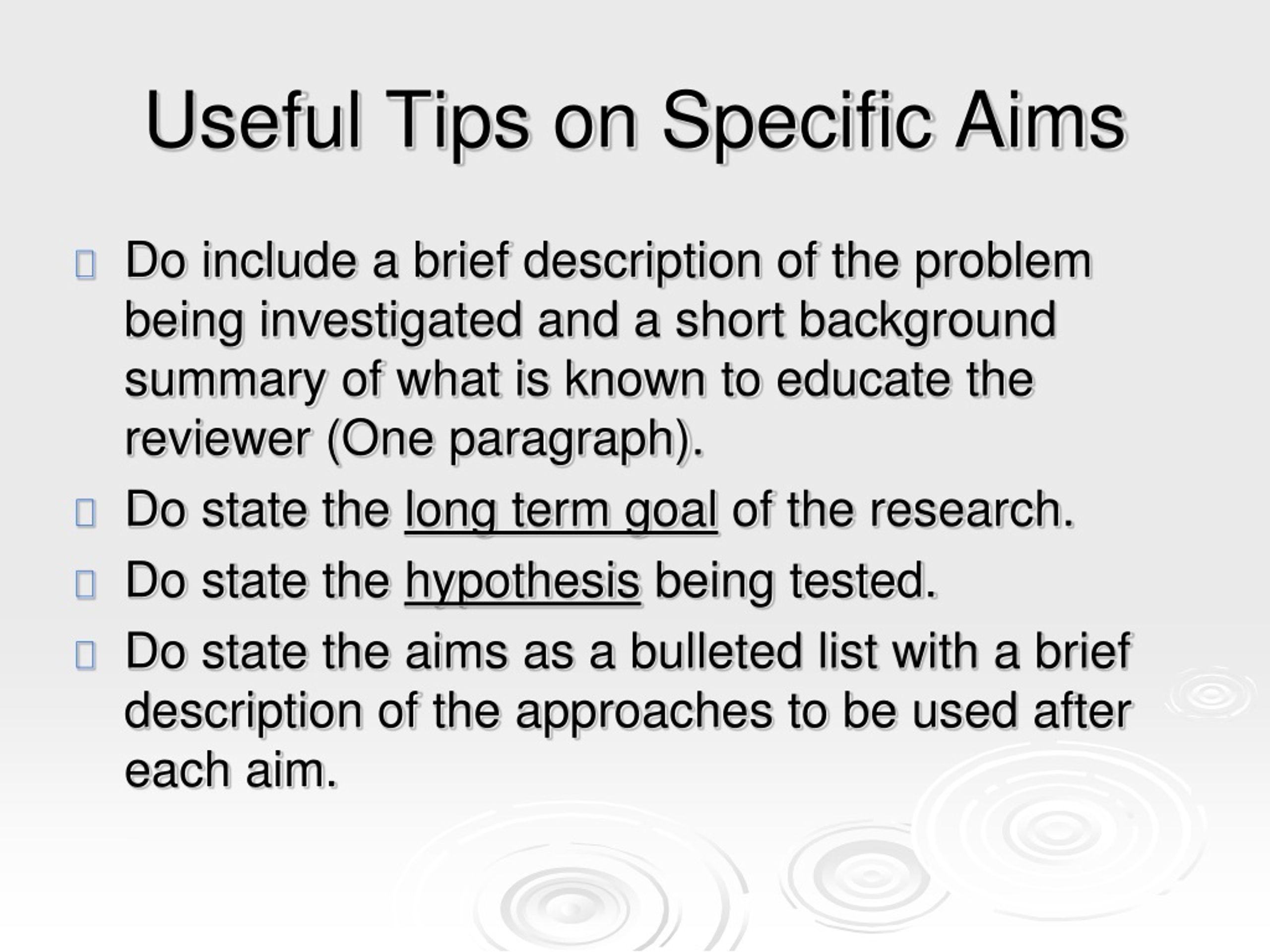 Useful Tips on Specific Aims

Do include a brief description of the problem being investigated and a short background summary of what is known to educate the reviewer (One paragraph).

Do state the long term goal of the research.

Do state the hypothesis being tested.

Do state the aims as a bulleted list with a brief description of the approaches to be used after each aim.